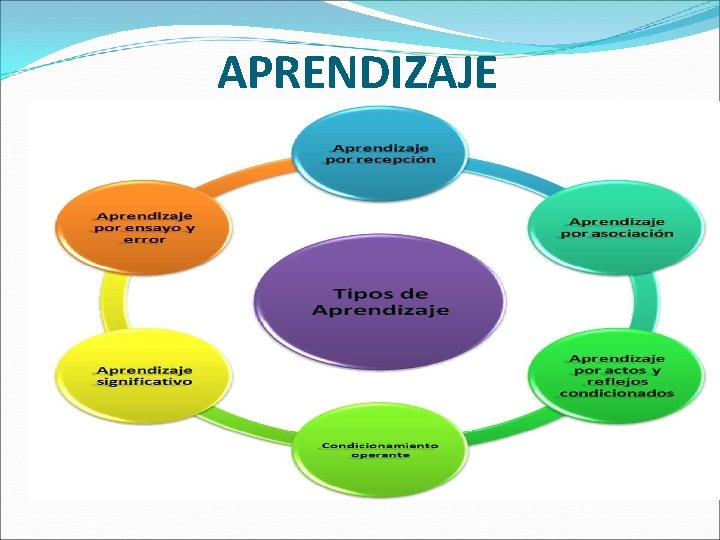 APRENDIZAJE

Tipos de Aprendizaje

Aprendizaje por recepción

Aprendizaje por asociación

Aprendizaje por actos y reflejos condicionados

Condicionamiento operante

Aprendizaje significativo

Aprendizaje por ensayo y error